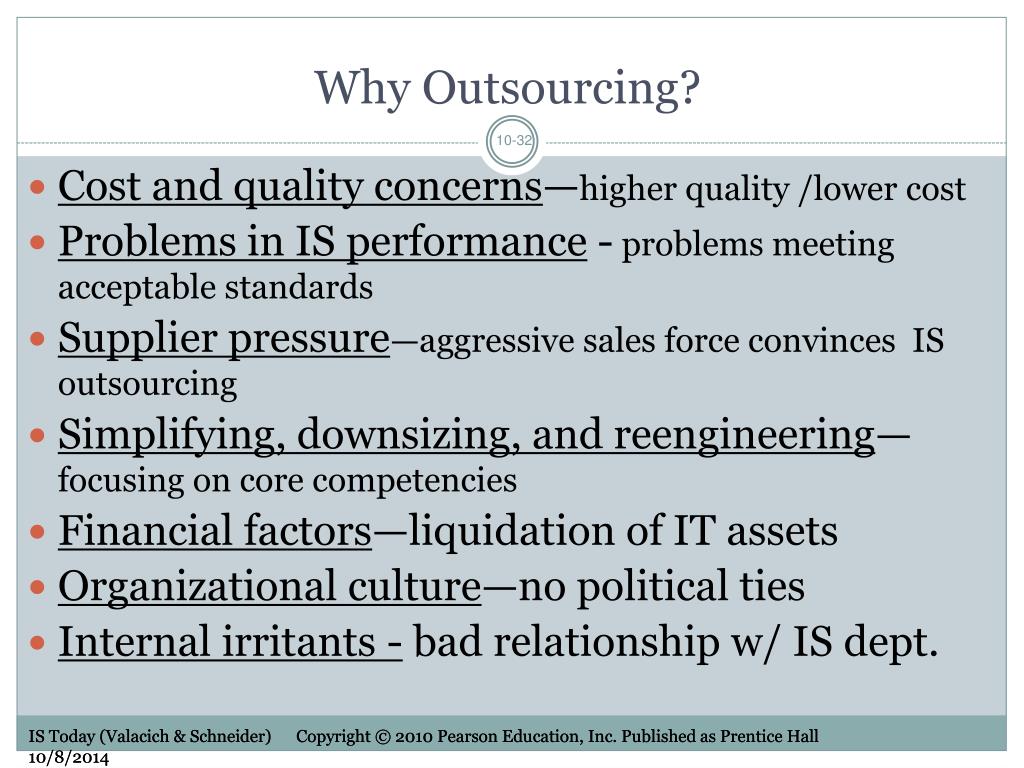 Why Outsourcing?

10-32

- Cost and quality concerns—higher quality /lower cost
- Problems in IS performance - problems meeting acceptable standards
- Supplier pressure—aggressive sales force convinces IS outsourcing
- Simplifying, downsizing, and reengineering—focusing on core competencies
- Financial factors—liquidation of IT assets
- Organizational culture—no political ties
- Internal irritants - bad relationship w/ IS dept.

IS Today (Valacich & Schneider) Copyright © 2010 Pearson Education, Inc. Published as Prentice Hall
10/8/2014